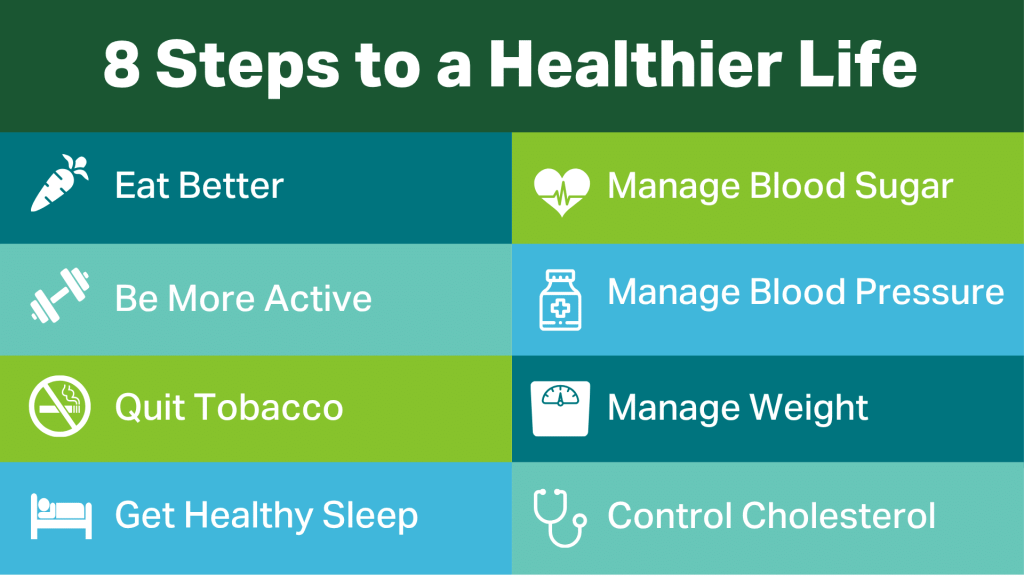 8 Steps to a Healthier Life

Eat Better

Be More Active

Quit Tobacco

Get Healthy Sleep

Manage Blood Sugar

Manage Blood Pressure

Manage Weight

Control Cholesterol